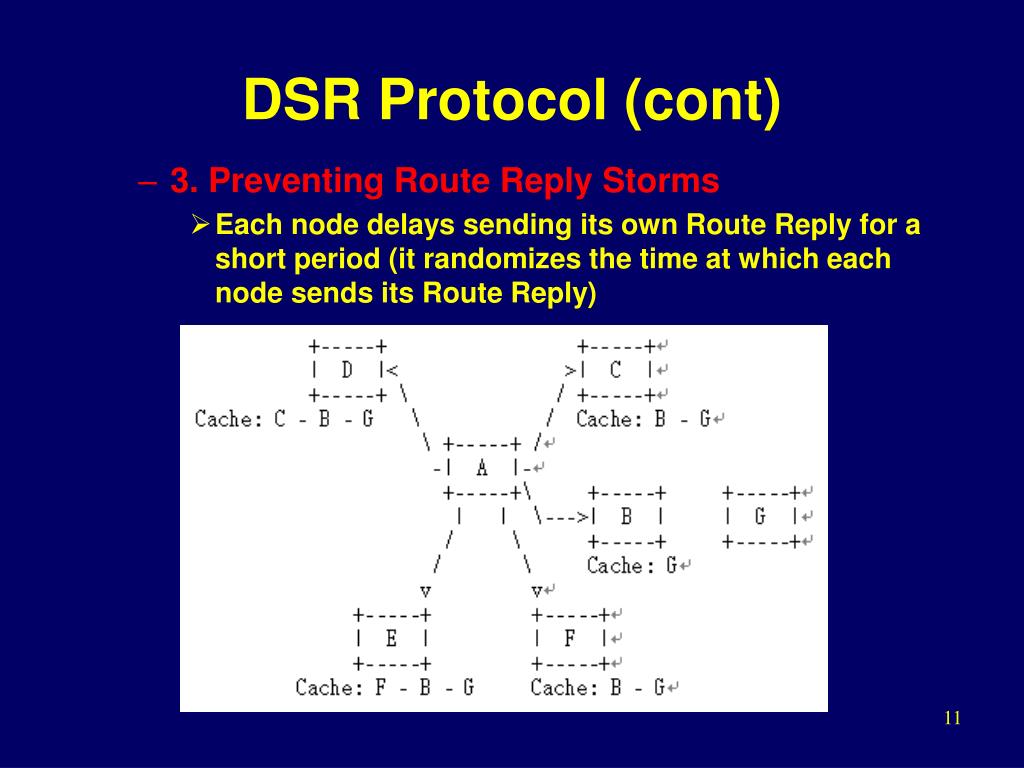 DSR Protocol (cont)

– 3. Preventing Route Reply Storms

➢ Each node delays sending its own Route Reply for a short period (it randomizes the time at which each node sends its Route Reply)

D

C

Cache: C - B - G

Cache: B - G

A

B

G

Cache: G

E

F

Cache: F - B - G

Cache: B - G

11